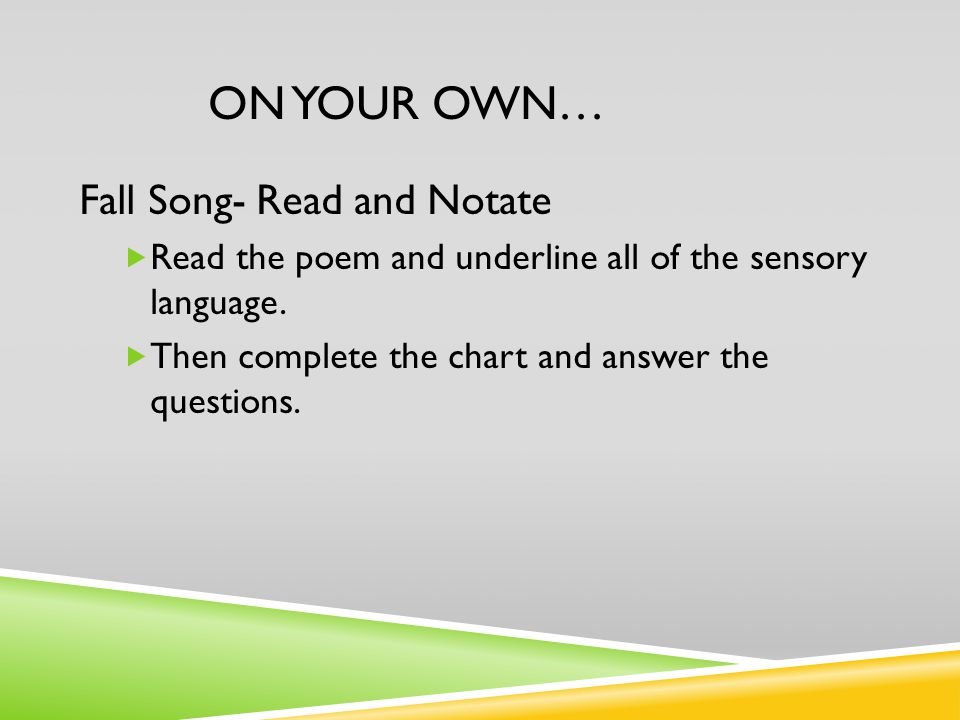 ON YOUR OWN…

Fall Song- Read and Notate

Read the poem and underline all of the sensory language.

Then complete the chart and answer the questions.